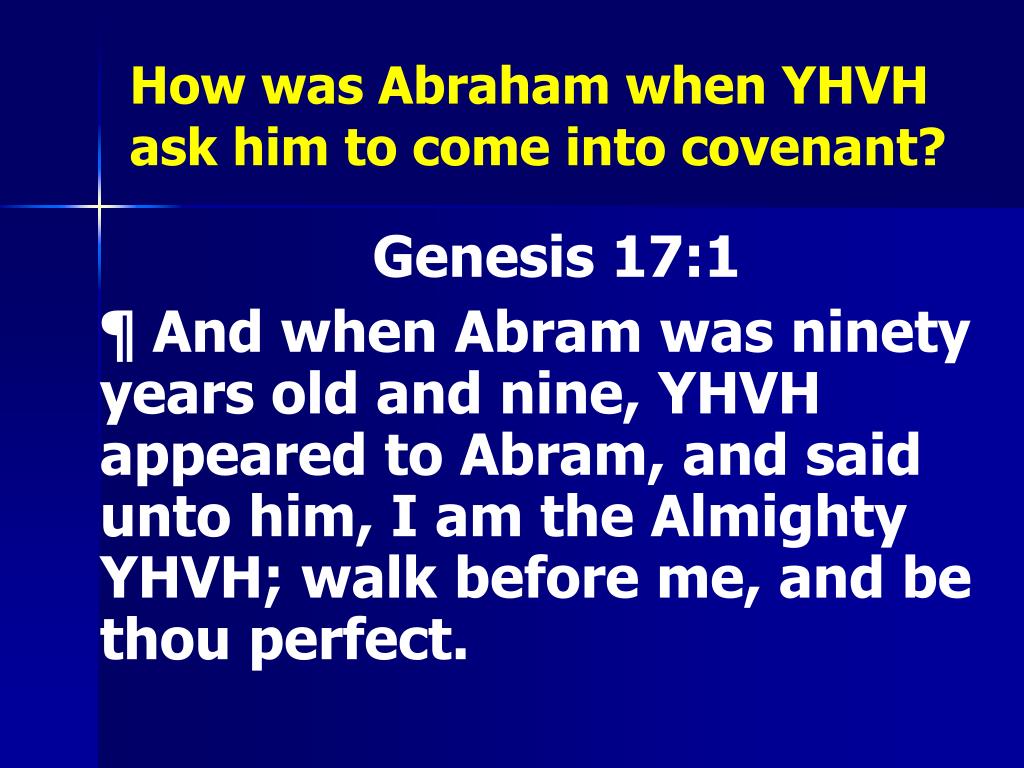 How was Abraham when YHVH ask him to come into covenant?

Genesis 17:1

¶ And when Abram was ninety years old and nine, YHVH appeared to Abram, and said unto him, I am the Almighty YHVH; walk before me, and be thou perfect.